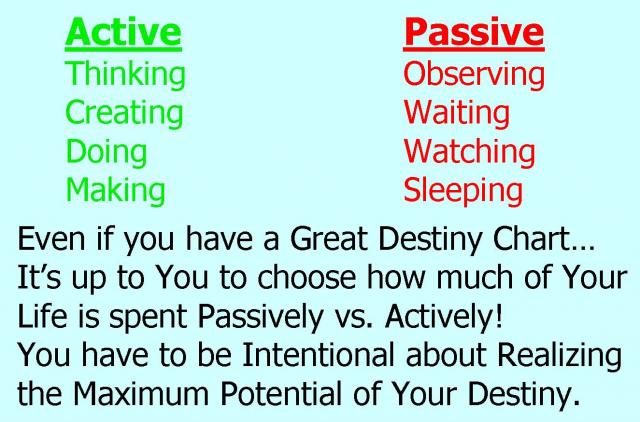 Active
Thinking
Creating
Doing
Making

Passive
Observing
Waiting
Watching
Sleeping

Even if you have a Great Destiny Chart… It's up to You to choose how much of Your Life is spent Passively vs. Actively!
You have to be Intentional about Realizing the Maximum Potential of Your Destiny.